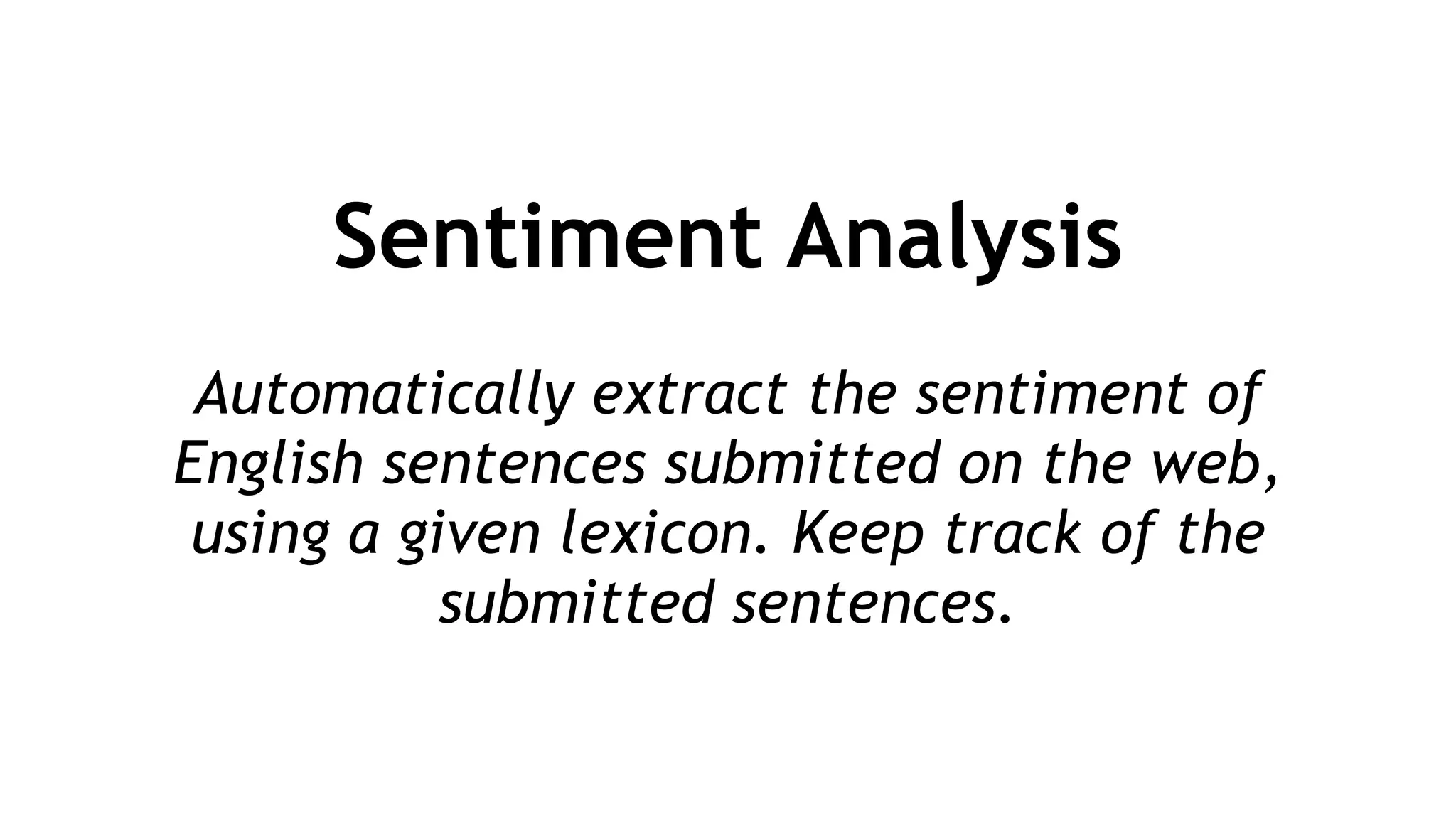 Sentiment Analysis

Automatically extract the sentiment of English sentences submitted on the web, using a given lexicon. Keep track of the submitted sentences.